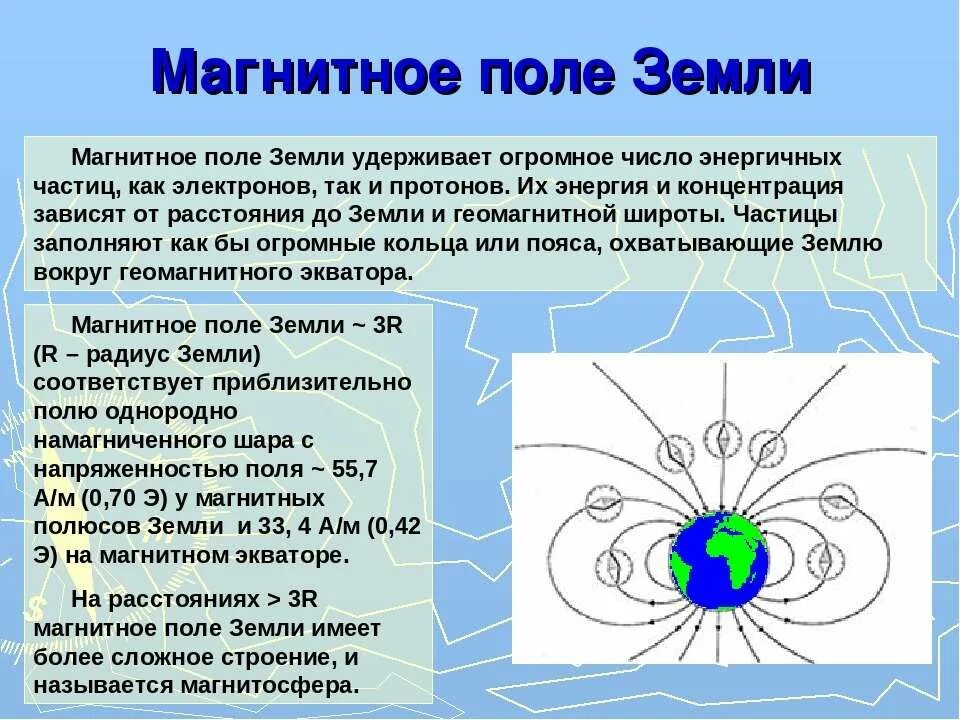 Магнитное поле Земли

Магнитное поле Земли удерживает огромное число энергичных частиц, как электронов, так и протонов. Их энергия и концентрация зависят от расстояния до Земли и геомагнитной широты. Частицы заполняют как бы огромные кольца или пояса, охватывающие Землю вокруг геомагнитного экватора.

Магнитное поле Земли ~ 3R (R – радиус Земли) соответствует приблизительно полю однородно намагниченного шара с напряженностью поля ~ 55,7 А/м (0,70 Э) у магнитных полюсов Земли и 33, 4 А/м (0,42 Э) на магнитном экваторе.

На расстояниях > 3R магнитное поле Земли имеет более сложное строение, и называется магнитосфера.